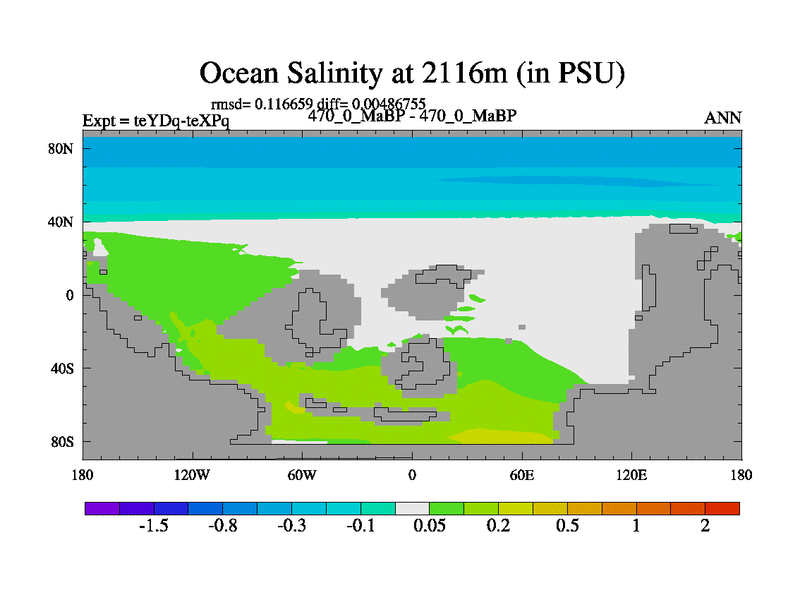 Ocean Salinity at 2116m (in PSU)

rmsd= 0.116659 diff= 0.00486755

Expt = teYDq-teXPq

470_0_MaBP - 470_0_MaBP

ANN

80N
40N
0
40S
80S

180 120W 60W 0 60E 120E 180

-1.5 -0.8 -0.3 -0.1 0.05 0.2 0.5 1 2